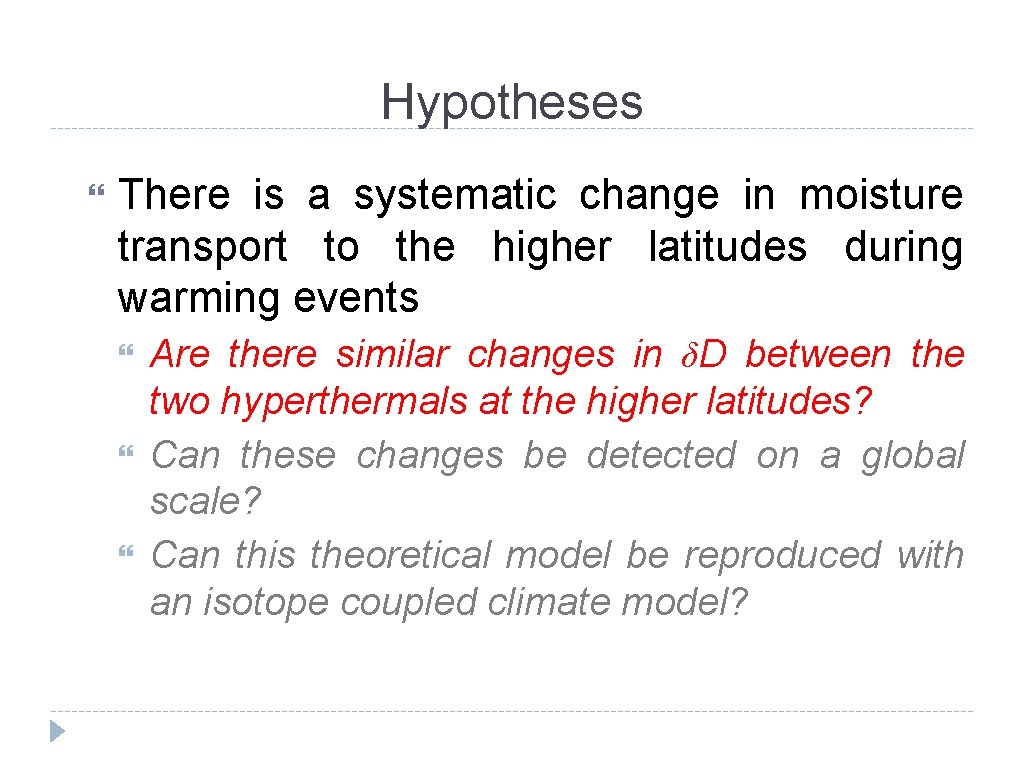 Hypotheses

There is a systematic change in moisture transport to the higher latitudes during warming events

Are there similar changes in $\delta$D between the two hyperthermals at the higher latitudes?

Can these changes be detected on a global scale?

Can this theoretical model be reproduced with an isotope coupled climate model?